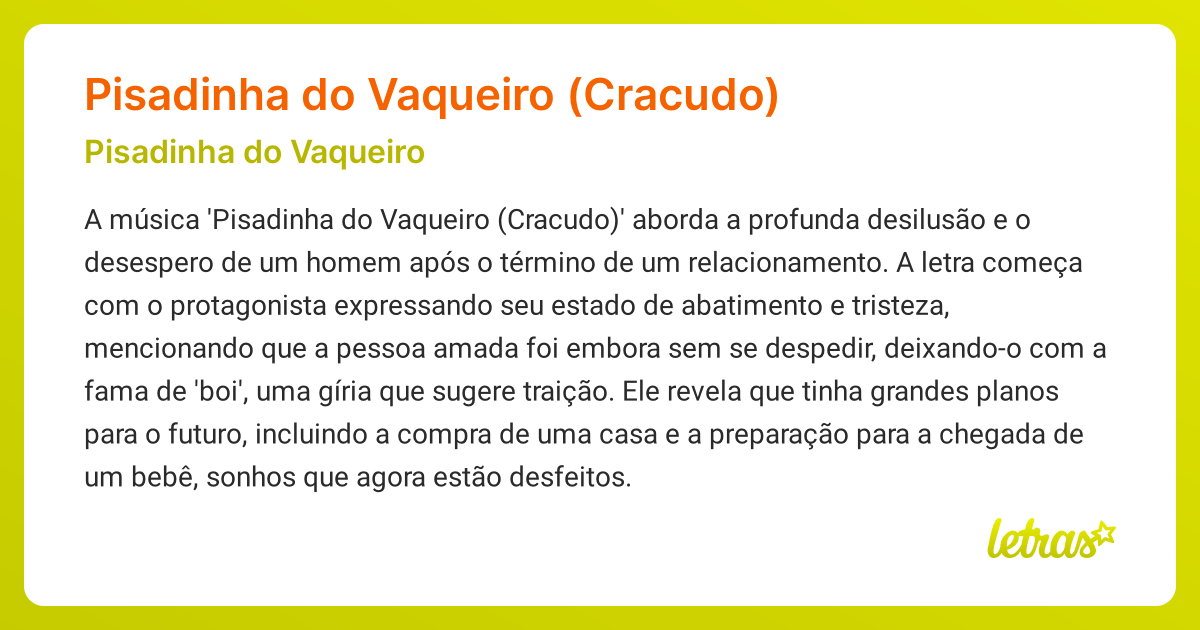 Pisadinha do Vaqueiro (Cracudo)

Pisadinha do Vaqueiro

A música 'Pisadinha do Vaqueiro (Cracudo)' aborda a profunda desilusão e o desespero de um homem após o término de um relacionamento. A letra começa com o protagonista expressando seu estado de abatimento e tristeza, mencionando que a pessoa amada foi embora sem se despedir, deixando-o com a fama de 'boi', uma gíria que sugere traição. Ele revela que tinha grandes planos para o futuro, incluindo a compra de uma casa e a preparação para a chegada de um bebê, sonhos que agora estão desfeitos.

letras